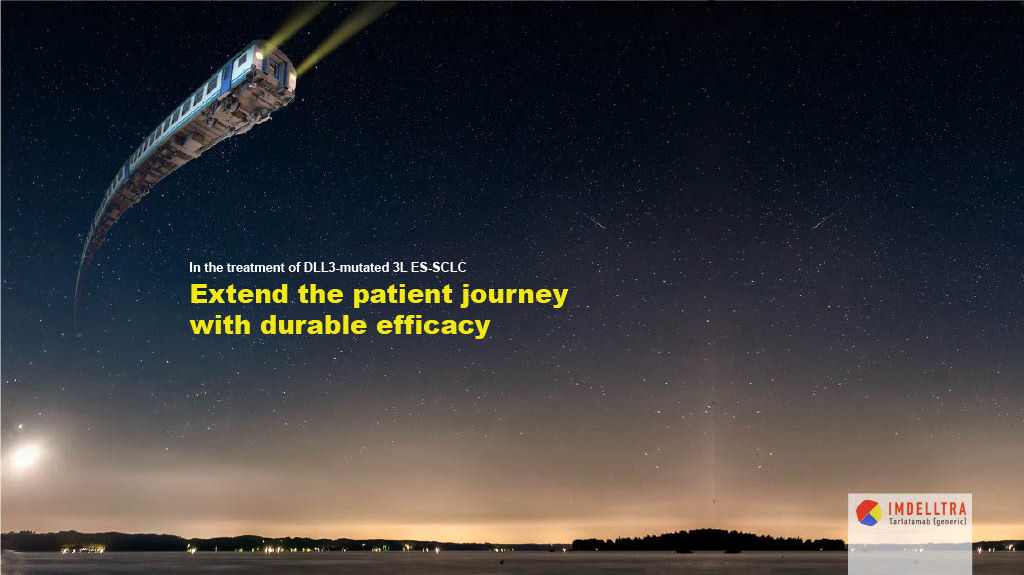 In the treatment of DLL3-mutated 3L ES-SCLC

Extend the patient journey with durable efficacy

IMDELLTRA
Tarlatamab (generic)